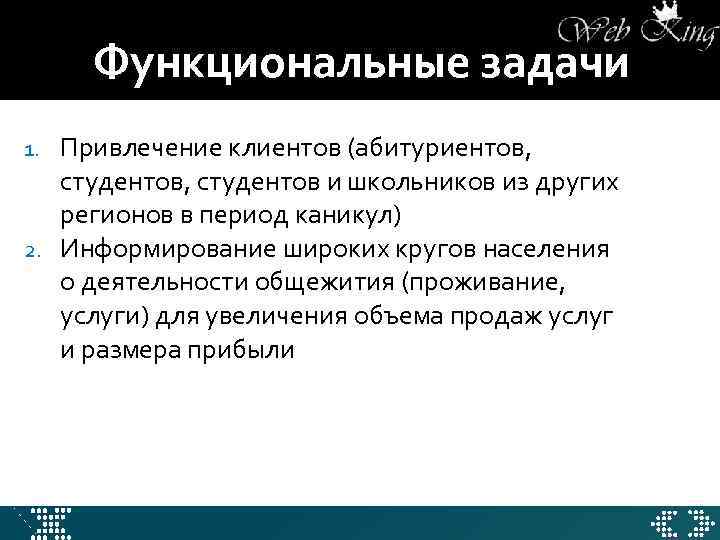 Web King

Функциональные задачи

1. Привлечение клиентов (абитуриентов, студентов, студентов и школьников из других регионов в период каникул)
2. Информирование широких кругов населения о деятельности общежития (проживание, услуги) для увеличения объема продаж услуг и размера прибыли